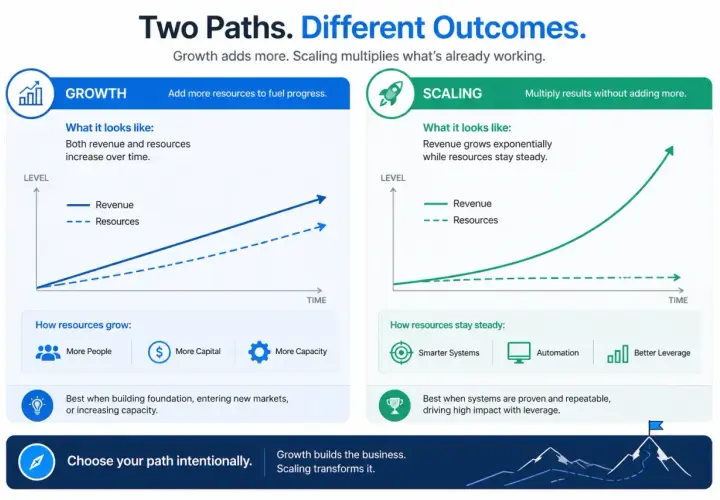 Two Paths. Different Outcomes.

Growth adds more. Scaling multiplies what's already working.

GROWTH

Add more resources to fuel progress.

What it looks like:

Both revenue and resources increase over time.

LEVEL

Revenue

Resources

TIME

How resources grow:

More People

More Capital

More Capacity

Best when building foundation, entering new markets, or increasing capacity.

SCALING

Multiply results without adding more.

What it looks like:

Revenue grows exponentially while resources stay steady.

LEVEL

Revenue

Resources

TIME

How resources stay steady:

Smarter Systems

Automation

Better Leverage

Best when systems are proven and repeatable, driving high impact with leverage.

Choose your path intentionally.

Growth builds the business. Scaling transforms it.